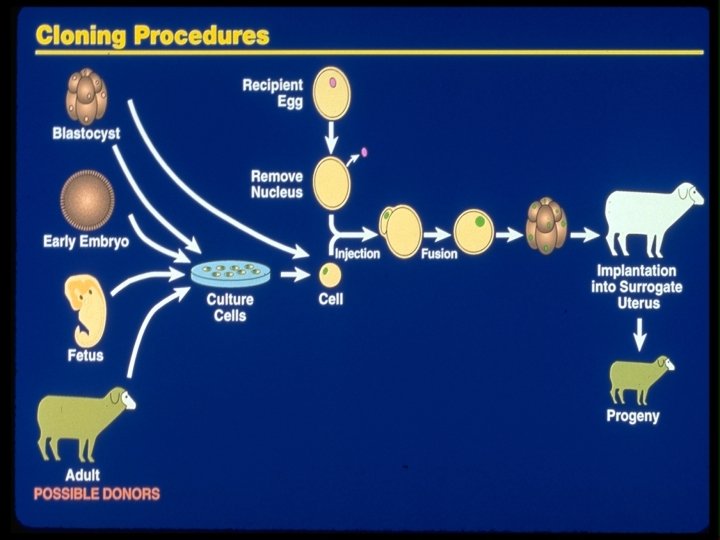 Cloning Procedures

Blastocyst

Early Embryo

Fetus

Adult
POSSIBLE DONORS

Culture Cells

Recipient Egg

Remove Nucleus

Cell

Injection

Fusion

Implantation into Surrogate Uterus

Progeny